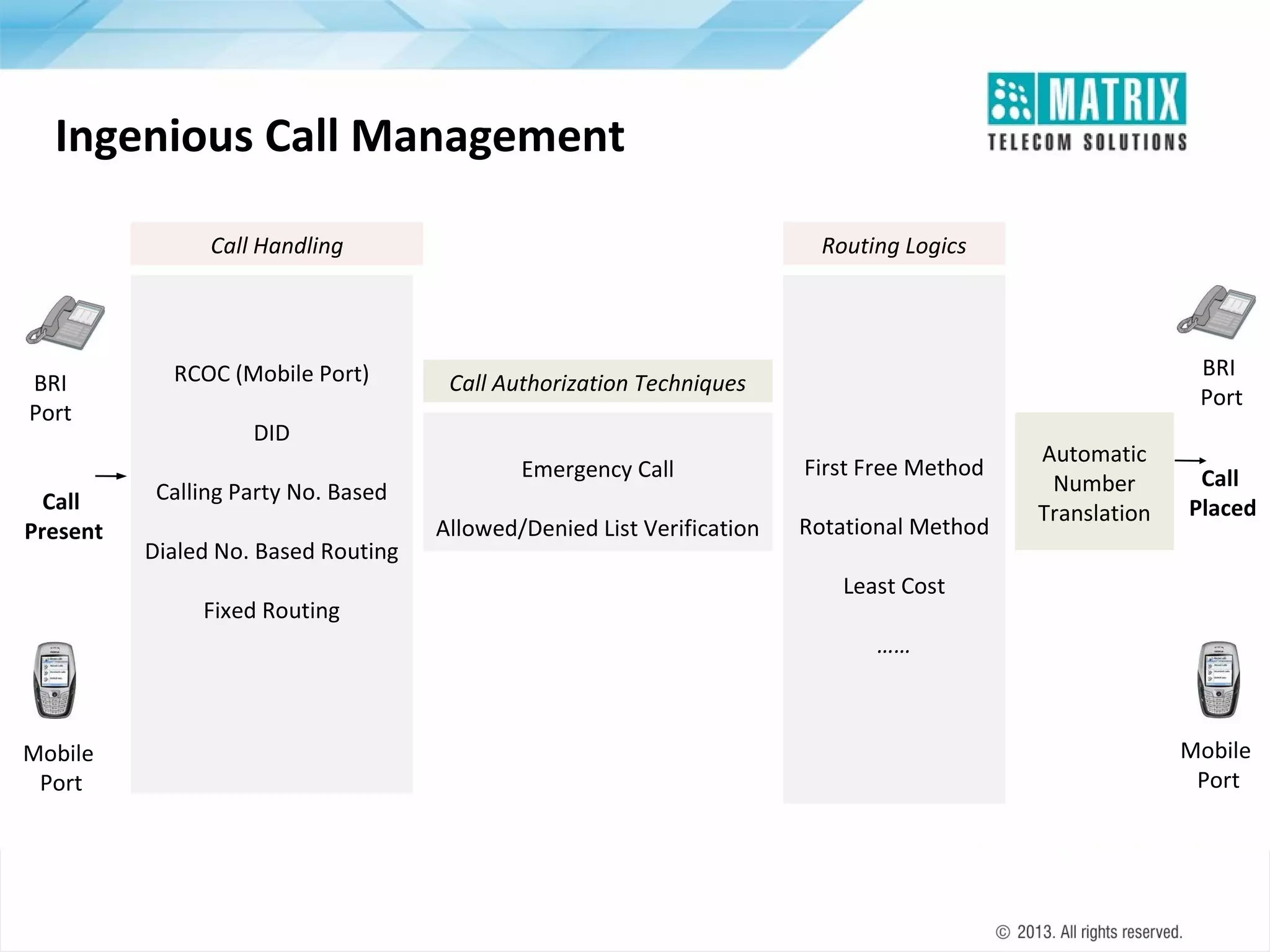 Ingenious Call Management

MATRIX
TELECOM SOLUTIONS

BRI Port

Call Present

Mobile Port

Call Handling

RCOC (Mobile Port)

DID

Calling Party No. Based

Dialed No. Based Routing

Fixed Routing

Call Authorization Techniques

Emergency Call

Allowed/Denied List Verification

Routing Logics

First Free Method

Rotational Method

Least Cost

……

Automatic Number Translation

BRI Port

Call Placed

Mobile Port

© 2013. All rights reserved.